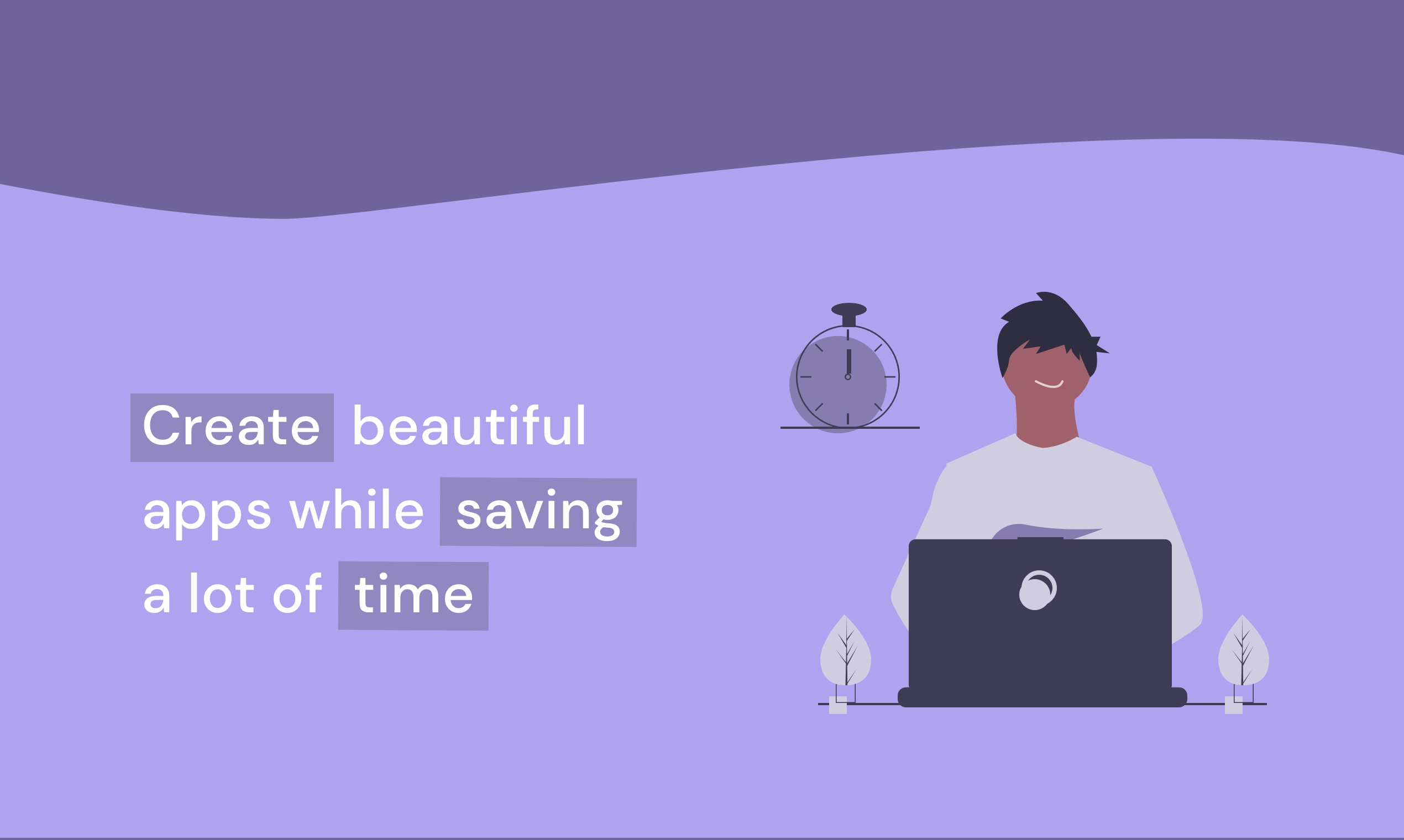 Create beautiful apps while saving a lot of time